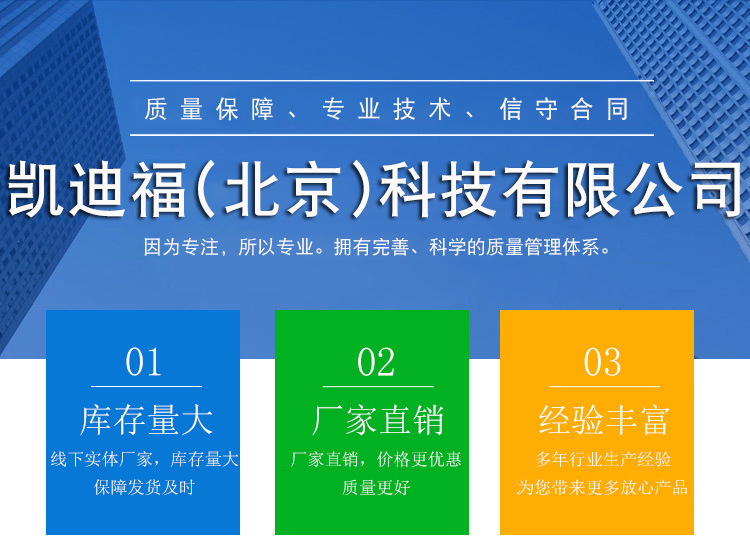 质量保障、专业技术、信守合同

凯迪福(北京)科技有限公司

因为专注，所以专业。拥有完善、科学的质量管理体系。

01

库存量大

线下实体厂家，库存量大
保障发货及时

02

厂家直销

厂家直销，价格更优惠
质量更好

03

经验丰富

多年行业生产经验
为您带来更多放心产品